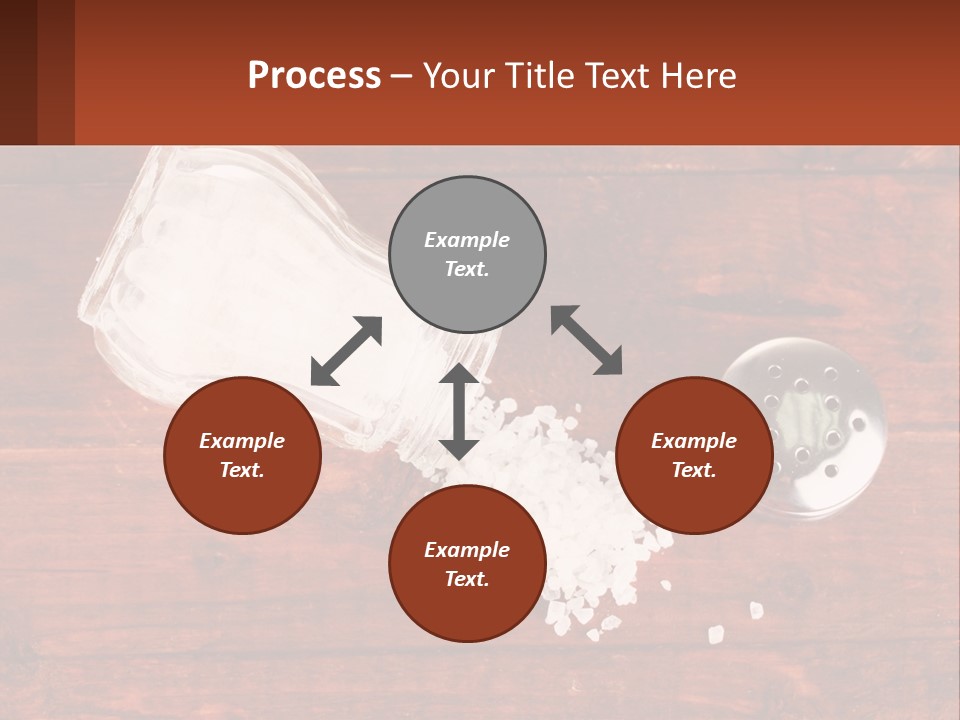 Process – Your Title Text Here

Example Text.

Example Text.

Example Text.

Example Text.